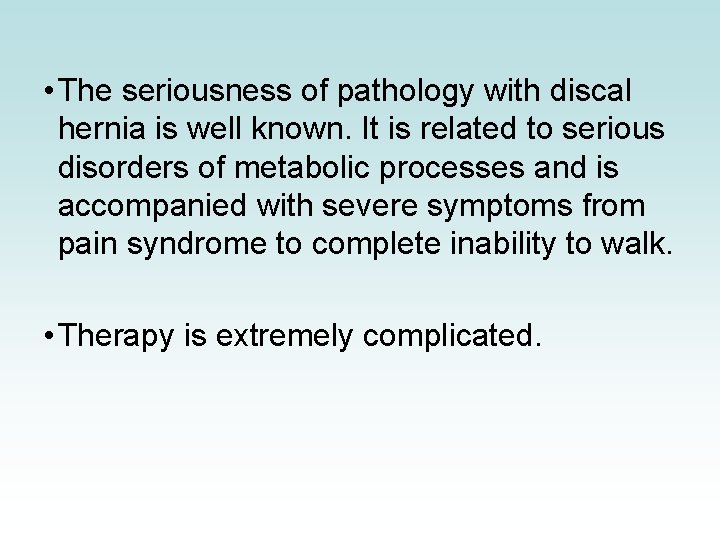 • The seriousness of pathology with discal hernia is well known. It is related to serious disorders of metabolic processes and is accompanied with severe symptoms from pain syndrome to complete inability to walk.

• Therapy is extremely complicated.